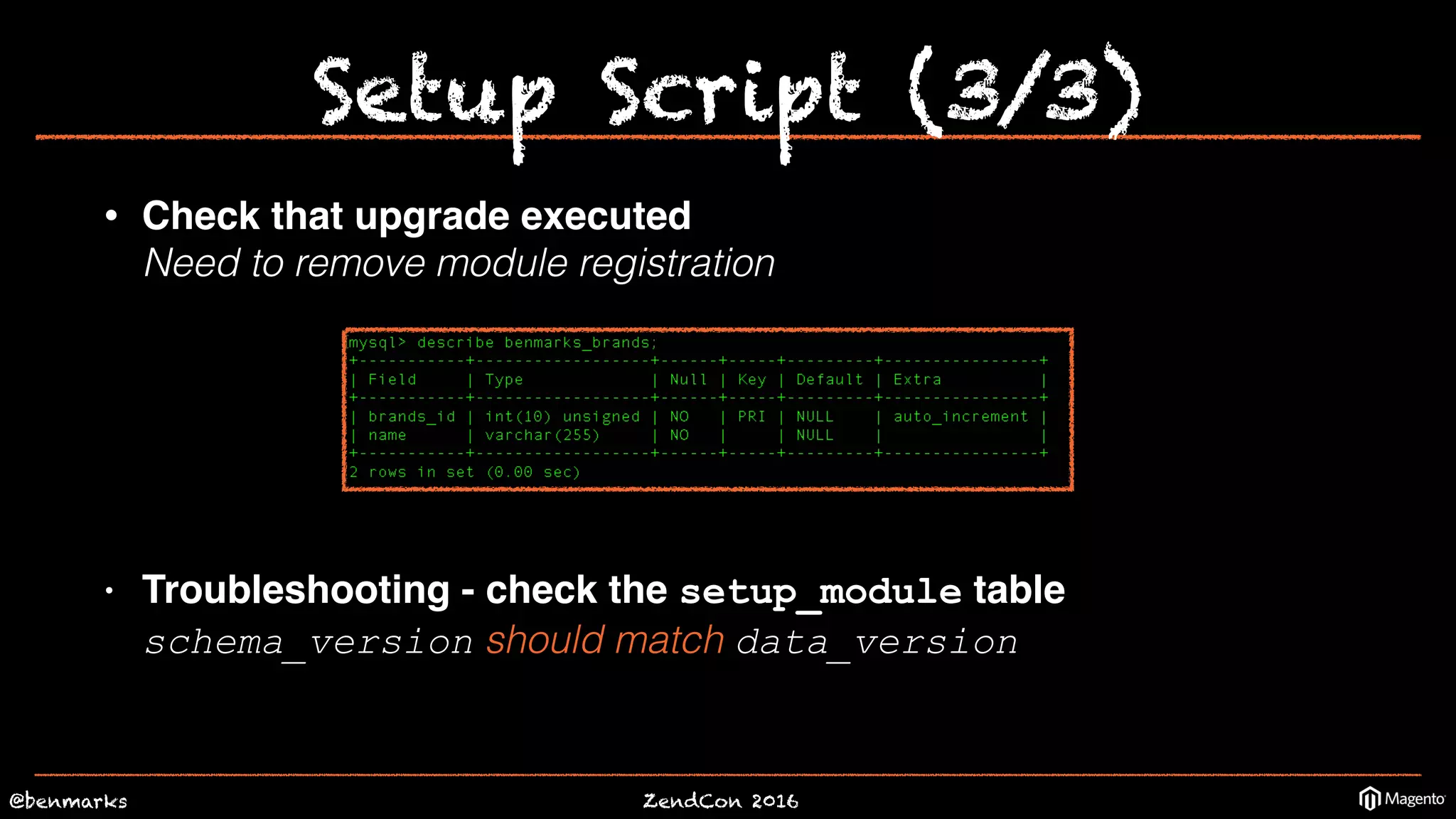 Setup Script (3/3)

• Check that upgrade executed
Need to remove module registration

mysql> describe benmarks_brands;

| Field | Type | Null | Key | Default | Extra |
|---|---|---|---|---|---|
| brands_id | int(10) unsigned | NO | PRI | NULL | auto_increment |
| name | varchar(255) | NO | | NULL | |

2 rows in set (0.00 sec)

• Troubleshooting - check the setup_module table
schema_version should match data_version

@benmarks
ZendCon 2016
Magento